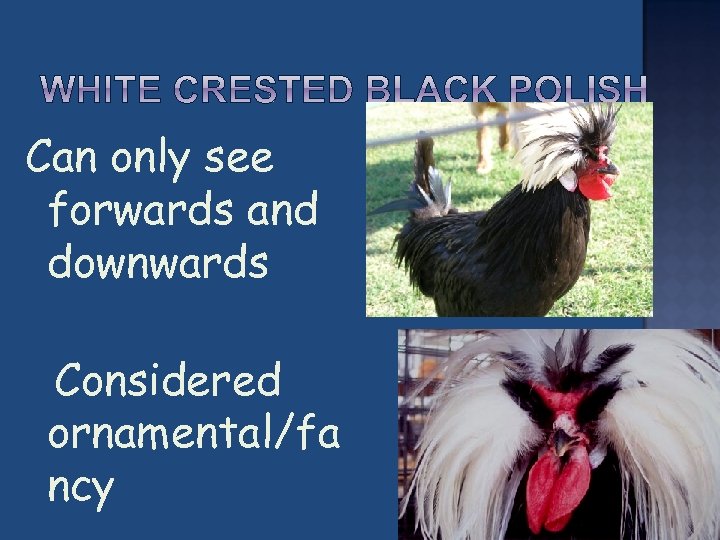 WHITE CRESTED BLACK POLISH

Can only see forwards and downwards

Considered ornamental/fancy